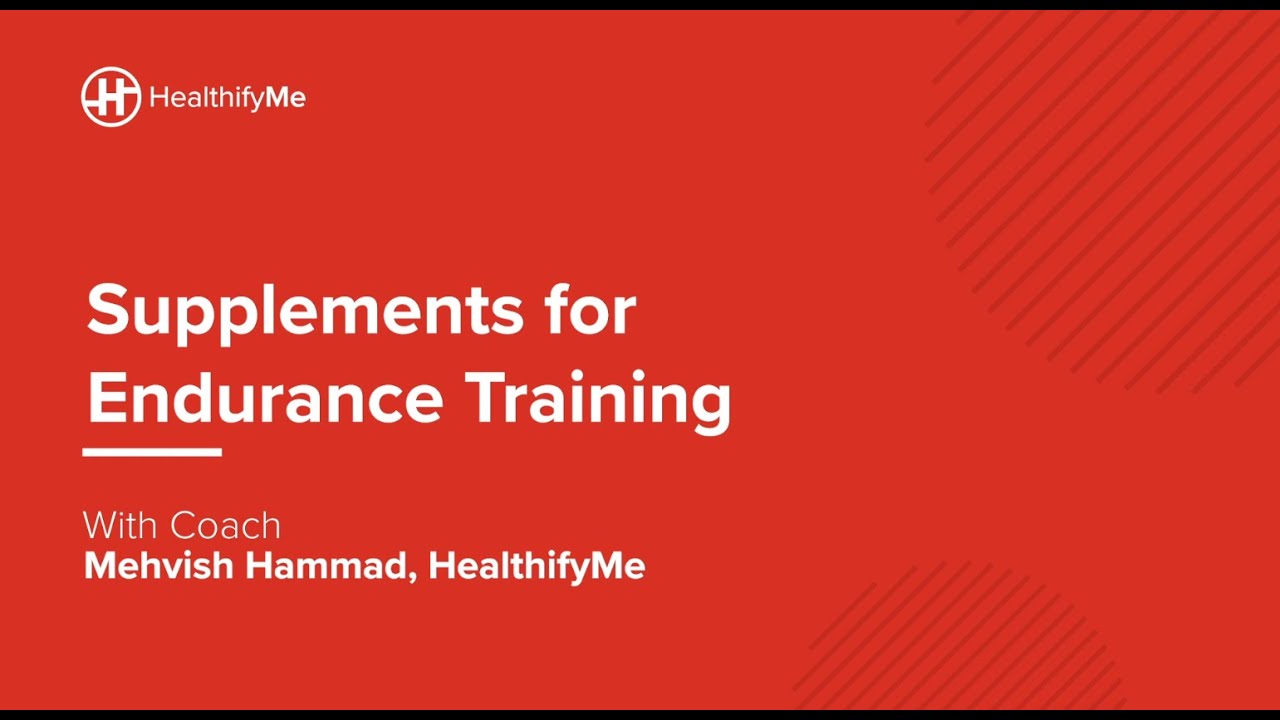 HealthifyMe

Supplements for Endurance Training

With Coach
Mehvish Hammad, HealthifyMe